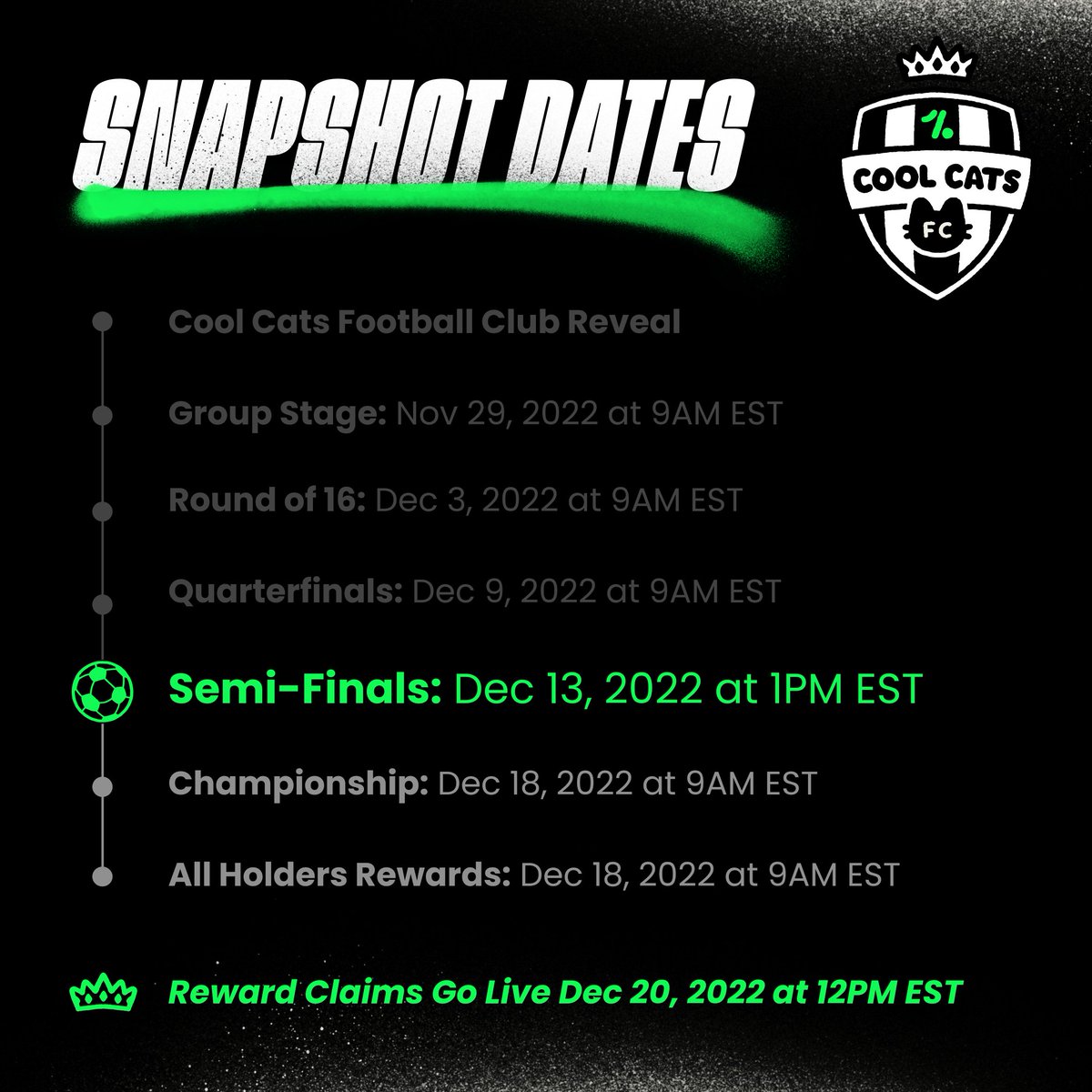 SNAPSHOT DATES

COOL CATS
FC

Cool Cats Football Club Reveal

Group Stage: Nov 29, 2022 at 9AM EST

Round of 16: Dec 3, 2022 at 9AM EST

Quarterfinals: Dec 9, 2022 at 9AM EST

Semi-Finals: Dec 13, 2022 at 1PM EST

Championship: Dec 18, 2022 at 9AM EST

All Holders Rewards: Dec 18, 2022 at 9AM EST

Reward Claims Go Live Dec 20, 2022 at 12PM EST